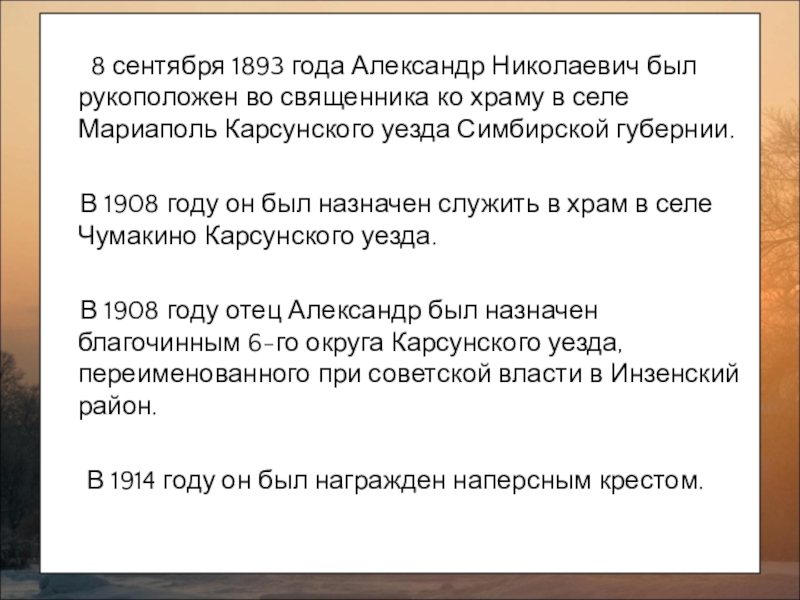 8 сентября 1893 года Александр Николаевич был рукоположен во священника ко храму в селе Мариаполь Карсунского уезда Симбирской губернии.

В 1908 году он был назначен служить в храм в селе Чумакино Карсунского уезда.

В 1908 году отец Александр был назначен благочинным 6-го округа Карсунского уезда, переименованного при советской власти в Инзенский район.

В 1914 году он был награжден наперсным крестом.